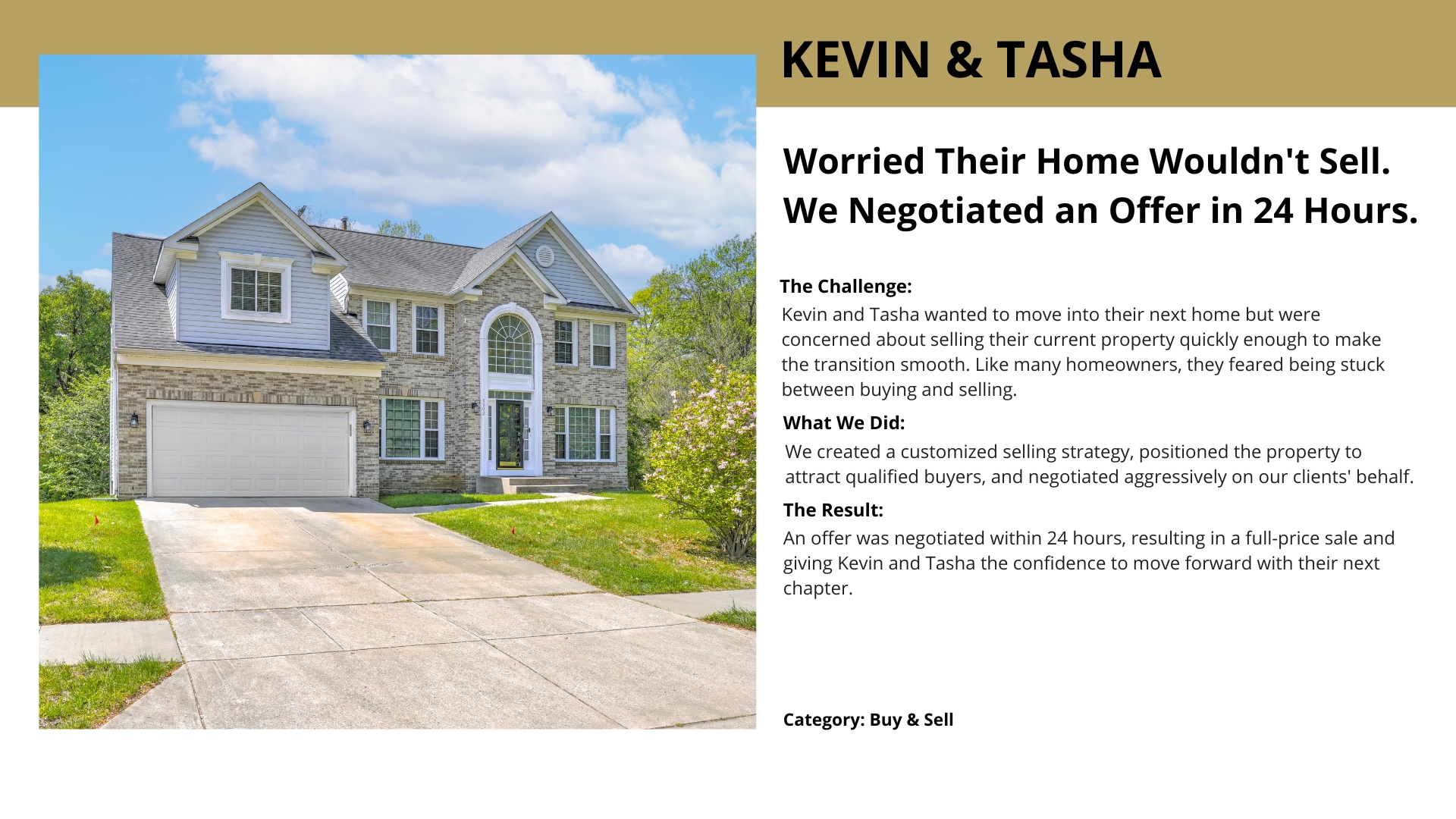 KEVIN & TASHA

Worried Their Home Wouldn't Sell. We Negotiated an Offer in 24 Hours.

The Challenge:
Kevin and Tasha wanted to move into their next home but were concerned about selling their current property quickly enough to make the transition smooth. Like many homeowners, they feared being stuck between buying and selling.

What We Did:
We created a customized selling strategy, positioned the property to attract qualified buyers, and negotiated aggressively on our clients' behalf.

The Result:
An offer was negotiated within 24 hours, resulting in a full-price sale and giving Kevin and Tasha the confidence to move forward with their next chapter.

Category: Buy & Sell